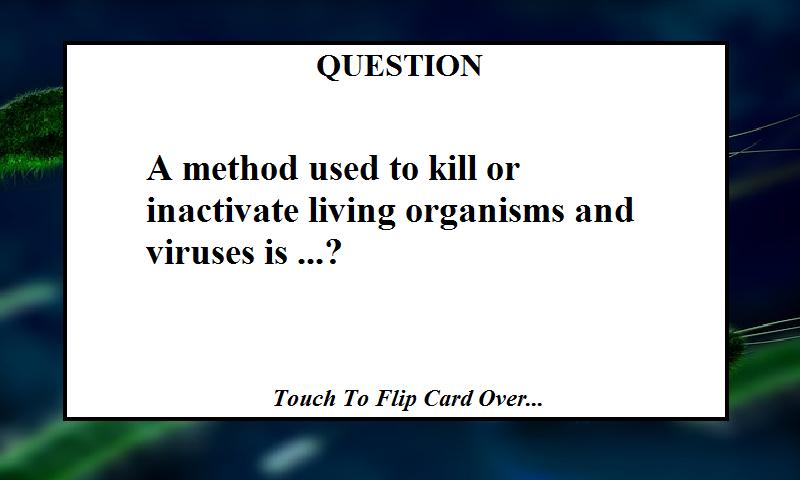 QUESTION

A method used to kill or inactivate living organisms and viruses is ...?

Touch To Flip Card Over...